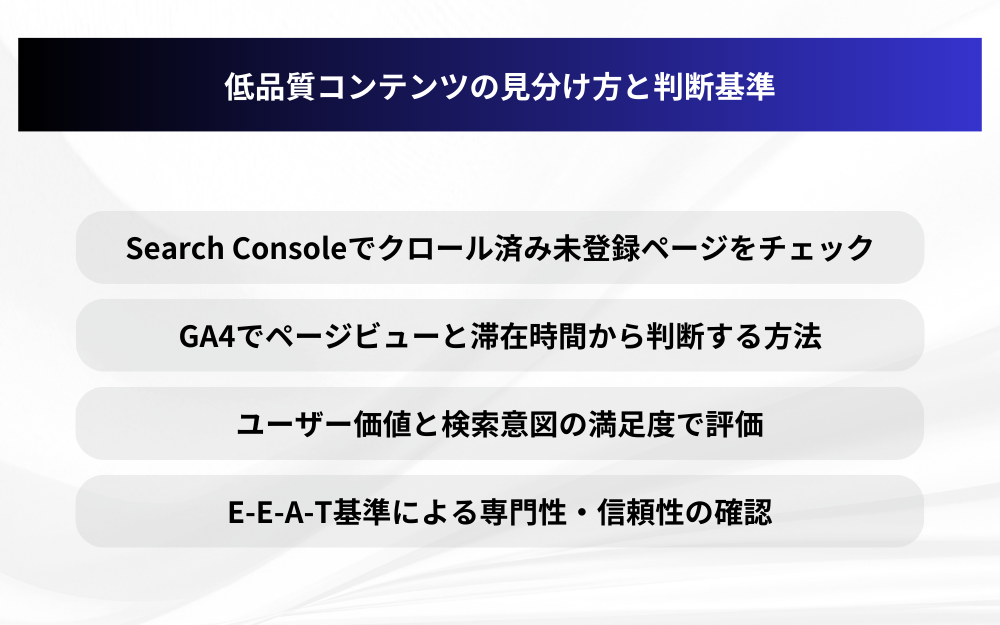 低品質コンテンツの見分け方と判断基準

Search Consoleでクロール済み未登録ページをチェック

GA4でページビューと滞在時間から判断する方法

ユーザー価値と検索意図の満足度で評価

E-E-A-T基準による専門性・信頼性の確認